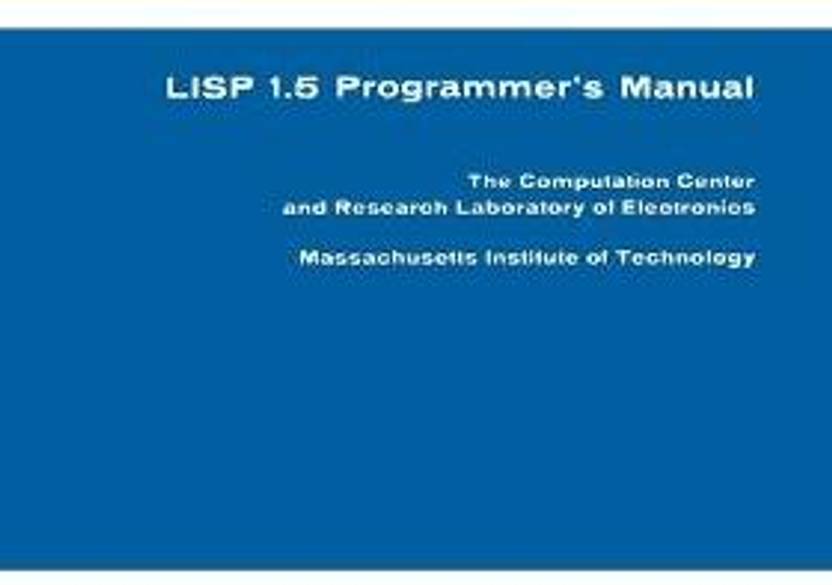 LISP 1.5 Programmer's Manual

The Computation Center
and Research Laboratory of Electronics

Massachusetts Institute of Technology